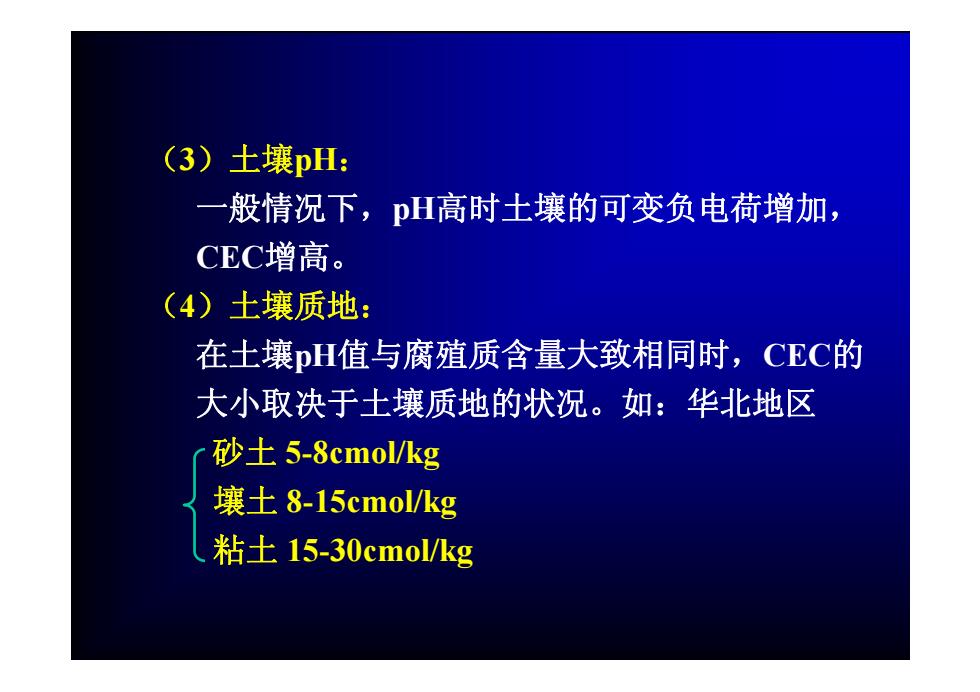 （3）土壤pH：

一般情况下，pH高时土壤的可变负电荷增加，CEC增高。

（4）土壤质地：

在土壤pH值与腐殖质含量大致相同时，CEC的大小取决于土壤质地的状况。如：华北地区

砂土 5-8cmol/kg
壤土 8-15cmol/kg
粘土 15-30cmol/kg